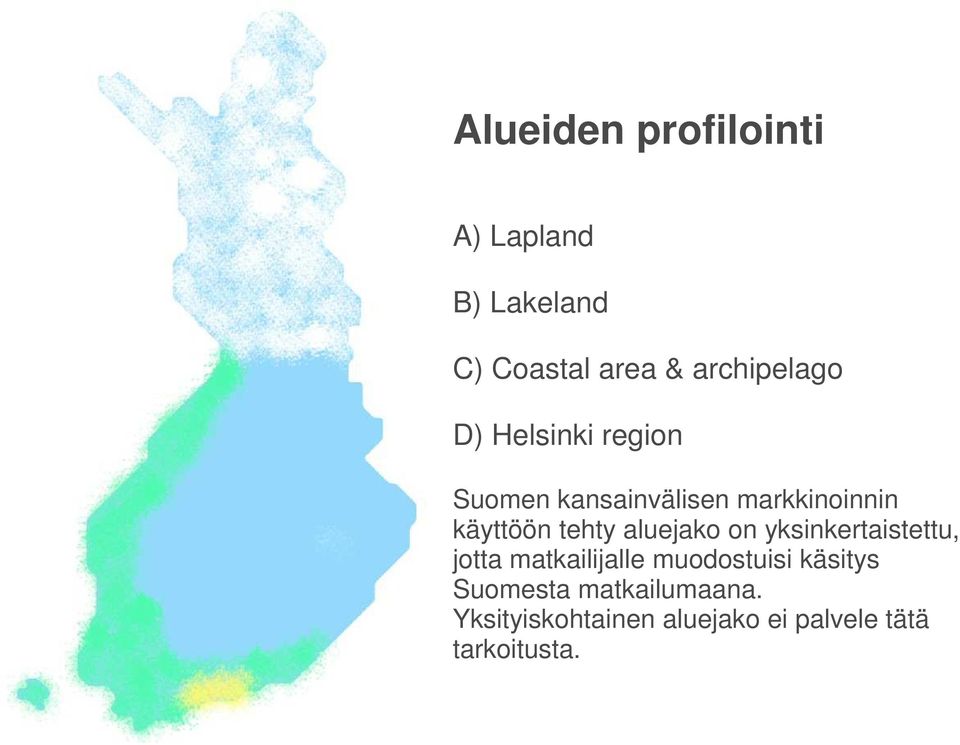 Alueiden profilointi

A) Lapland

B) Lakeland

C) Coastal area & archipelago

D) Helsinki region

Suomen kansainvälisen markkinoinnin käyttöön tehty aluejako on yksinkertaistettu, jotta matkailijalle muodostuisi käsitys Suomesta matkailumaana. Yksityiskohtainen aluejako ei palvele tätä tarkoitusta.